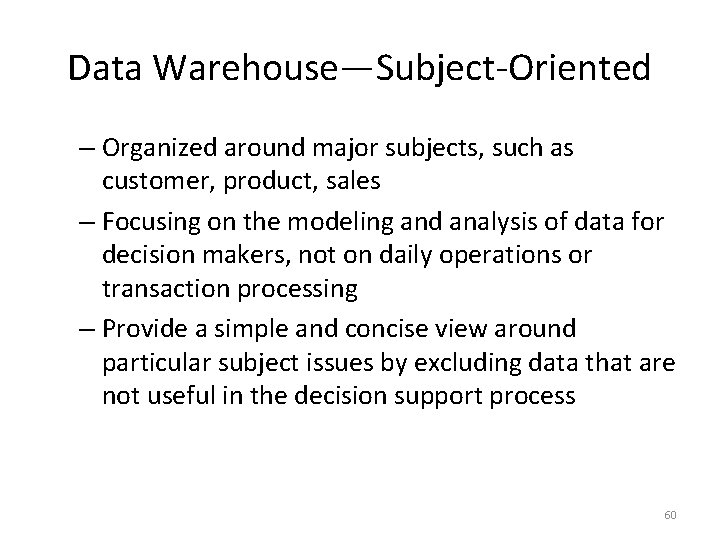 Data Warehouse—Subject-Oriented

– Organized around major subjects, such as customer, product, sales

– Focusing on the modeling and analysis of data for decision makers, not on daily operations or transaction processing

– Provide a simple and concise view around particular subject issues by excluding data that are not useful in the decision support process

60